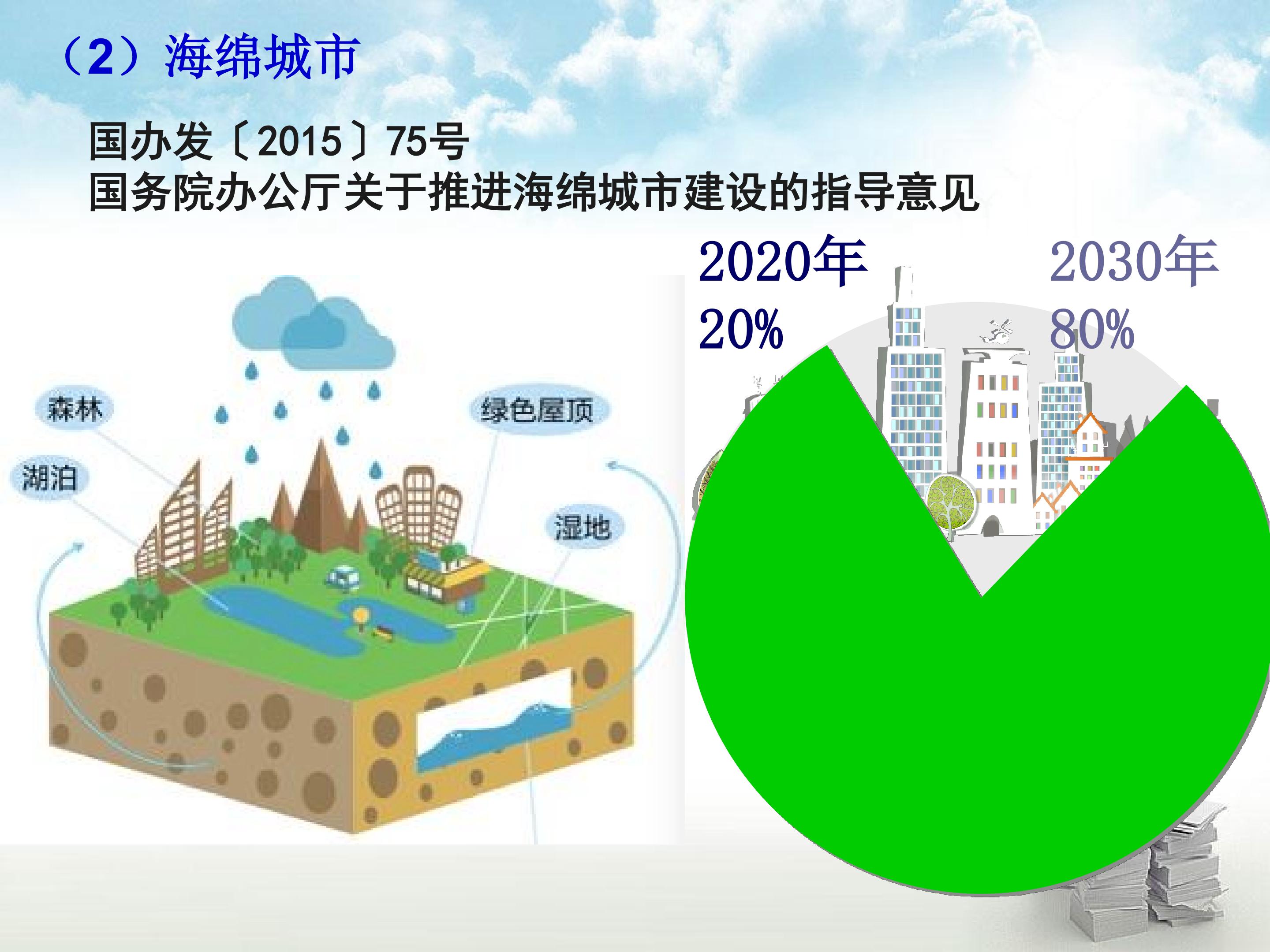 （2）海绵城市

国办发〔2015〕75号
国务院办公厅关于推进海绵城市建设的指导意见

2020年
20%

2030年
80%

森林

湖泊

绿色屋顶

湿地